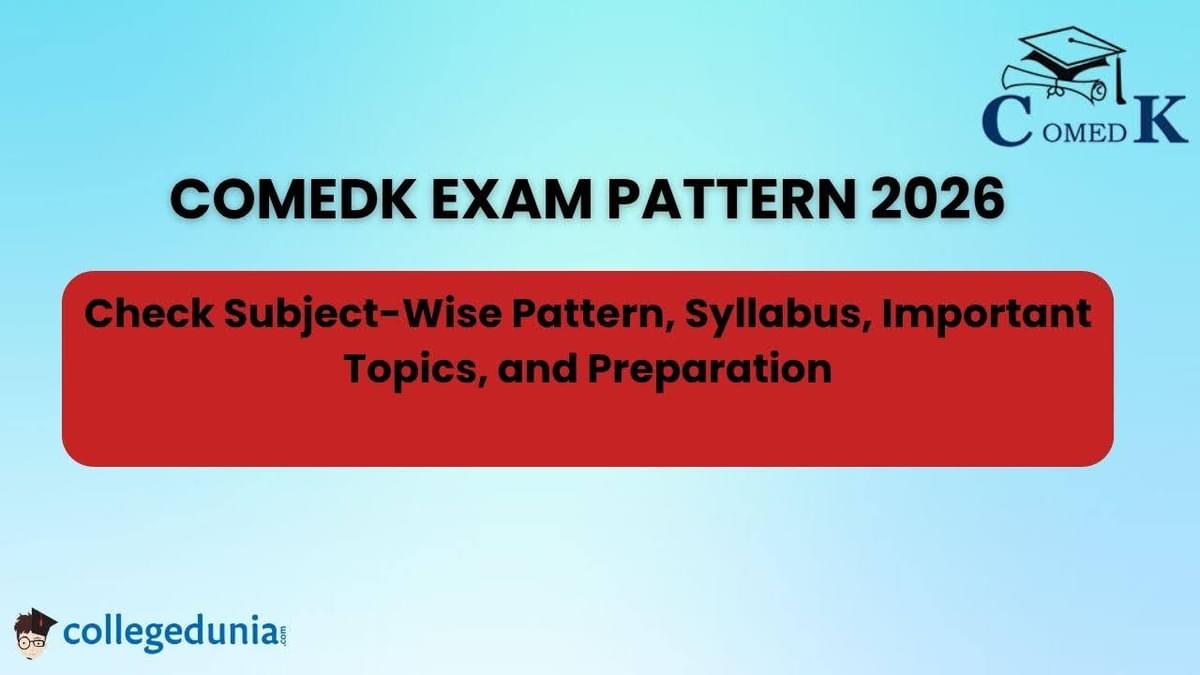 COMEDK

COMEDK EXAM PATTERN 2026

Check Subject-Wise Pattern, Syllabus, Important Topics, and Preparation

collegedunia.com